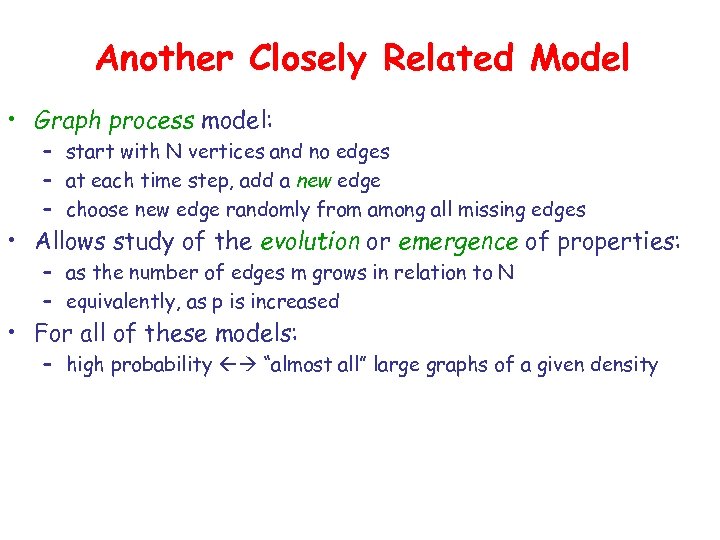 Another Closely Related Model

• Graph process model:
– start with N vertices and no edges
– at each time step, add a new edge
– choose new edge randomly from among all missing edges
• Allows study of the evolution or emergence of properties:
– as the number of edges m grows in relation to N
– equivalently, as p is increased
• For all of these models:
– high probability ←→ "almost all" large graphs of a given density